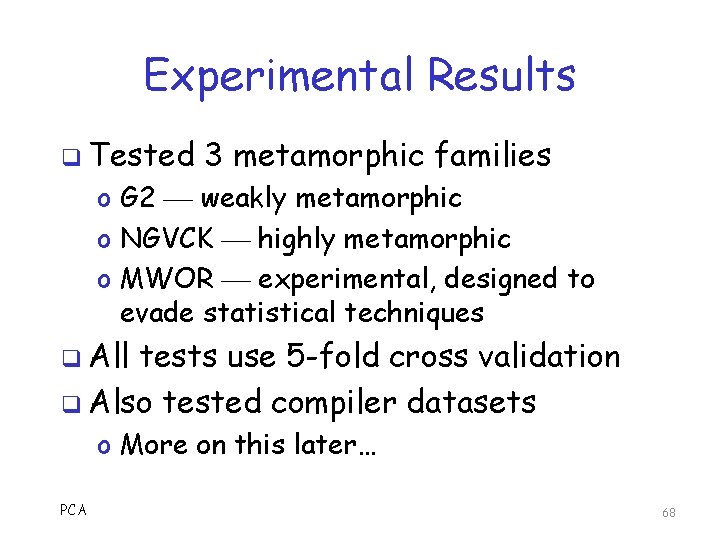 Experimental Results

❑ Tested 3 metamorphic families
o G2 — weakly metamorphic
o NGVCK — highly metamorphic
o MWOR — experimental, designed to evade statistical techniques

❑ All tests use 5-fold cross validation

❑ Also tested compiler datasets
o More on this later…

PCA

68